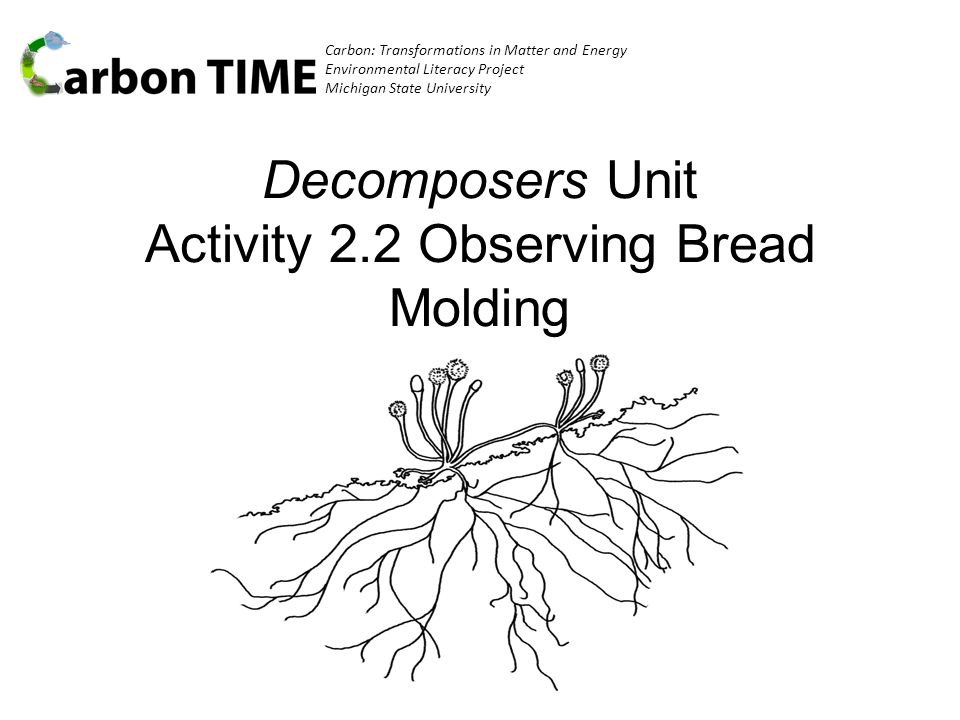 Carbon TIME

Carbon: Transformations in Matter and Energy
Environmental Literacy Project
Michigan State University

Decomposers Unit
Activity 2.2 Observing Bread Molding